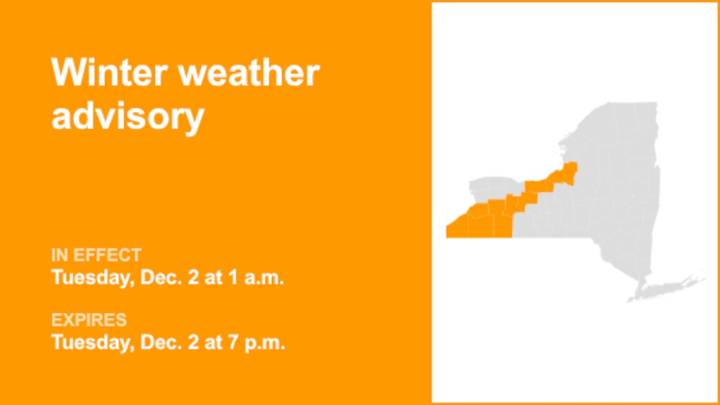 Winter weather advisory

IN EFFECT
Tuesday, Dec. 2 at 1 a.m.

EXPIRES
Tuesday, Dec. 2 at 7 p.m.